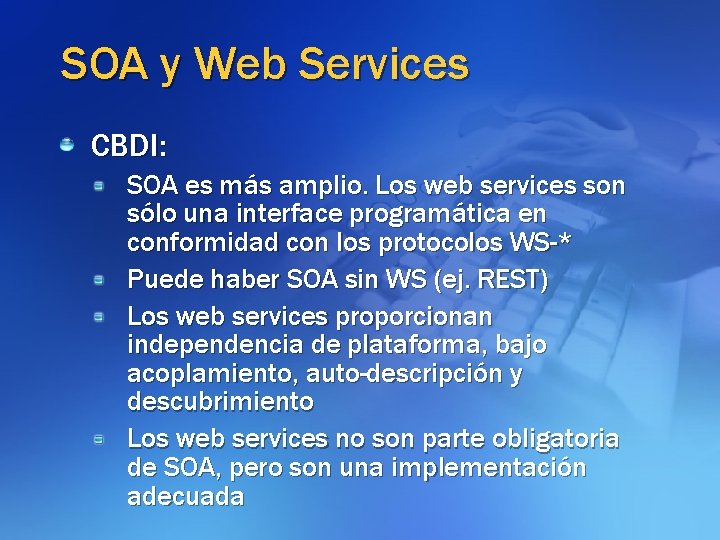 SOA y Web Services

CBDI:

SOA es más amplio. Los web services son sólo una interface programática en conformidad con los protocolos WS-*

Puede haber SOA sin WS (ej. REST)

Los web services proporcionan independencia de plataforma, bajo acoplamiento, auto-descripción y descubrimiento

Los web services no son parte obligatoria de SOA, pero son una implementación adecuada